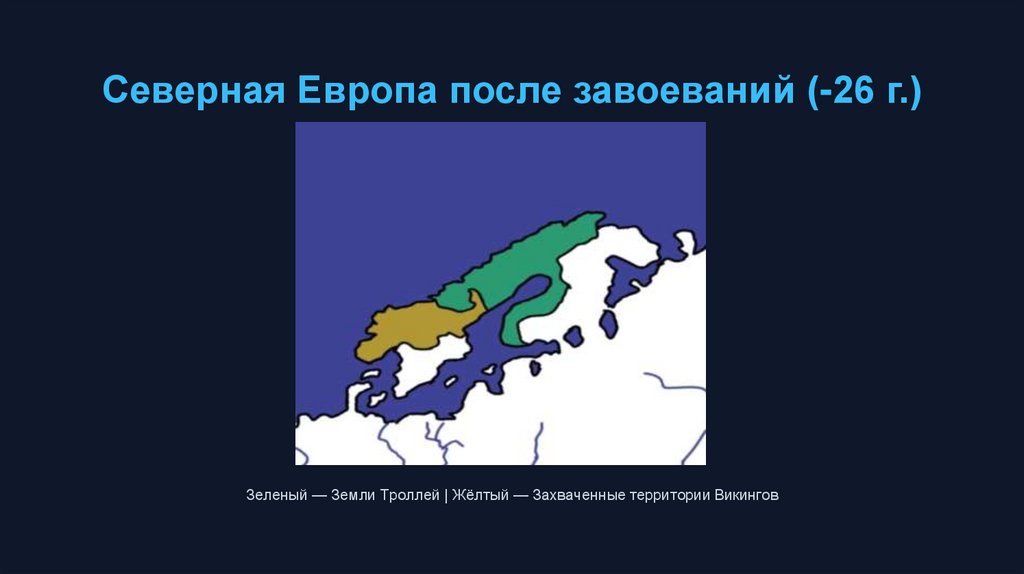 Северная Европа после завоеваний (-26 г.)

Зеленый — Земли Троллей | Жёлтый — Захваченные территории Викингов